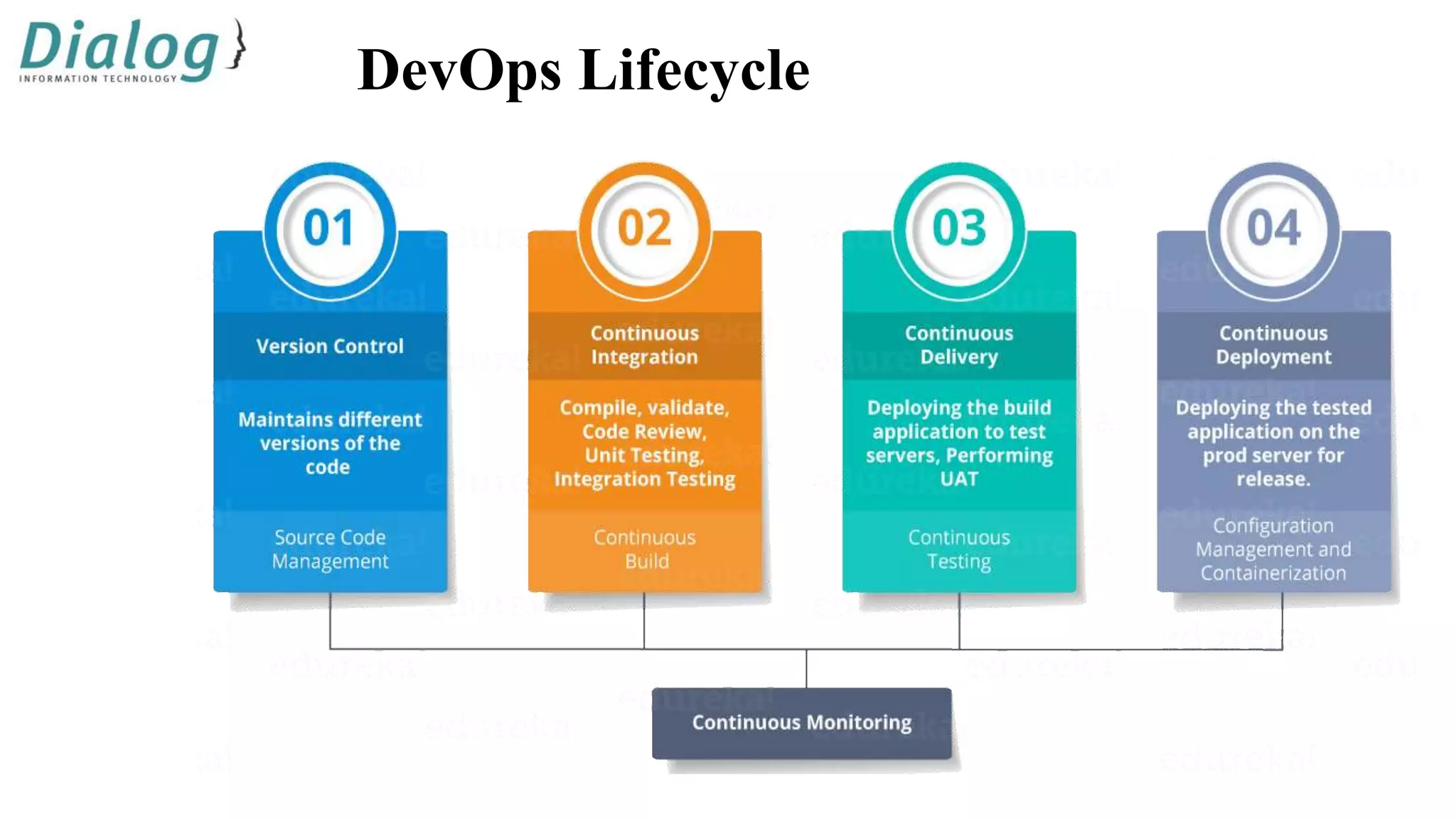 Dialog
INFORMATION TECHNOLOGY

DevOps Lifecycle

01
Version Control
Maintains different versions of the code
Source Code Management

02
Continuous Integration
Compile, validate, Code Review, Unit Testing, Integration Testing
Continuous Build

03
Continuous Delivery
Deploying the build application to test servers, Performing UAT
Continuous Testing

04
Continuous Deployment
Deploying the tested application on the prod server for release.
Configuration Management and Containerization

Continuous Monitoring

edureka!